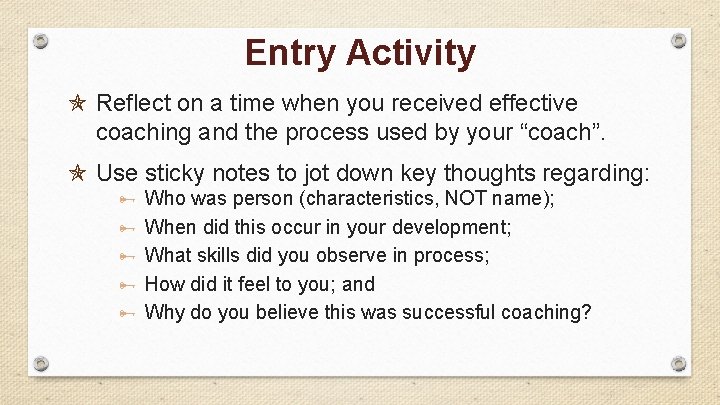 Entry Activity

Reflect on a time when you received effective coaching and the process used by your “coach”.

Use sticky notes to jot down key thoughts regarding:

Who was person (characteristics, NOT name);

When did this occur in your development;

What skills did you observe in process;

How did it feel to you; and

Why do you believe this was successful coaching?